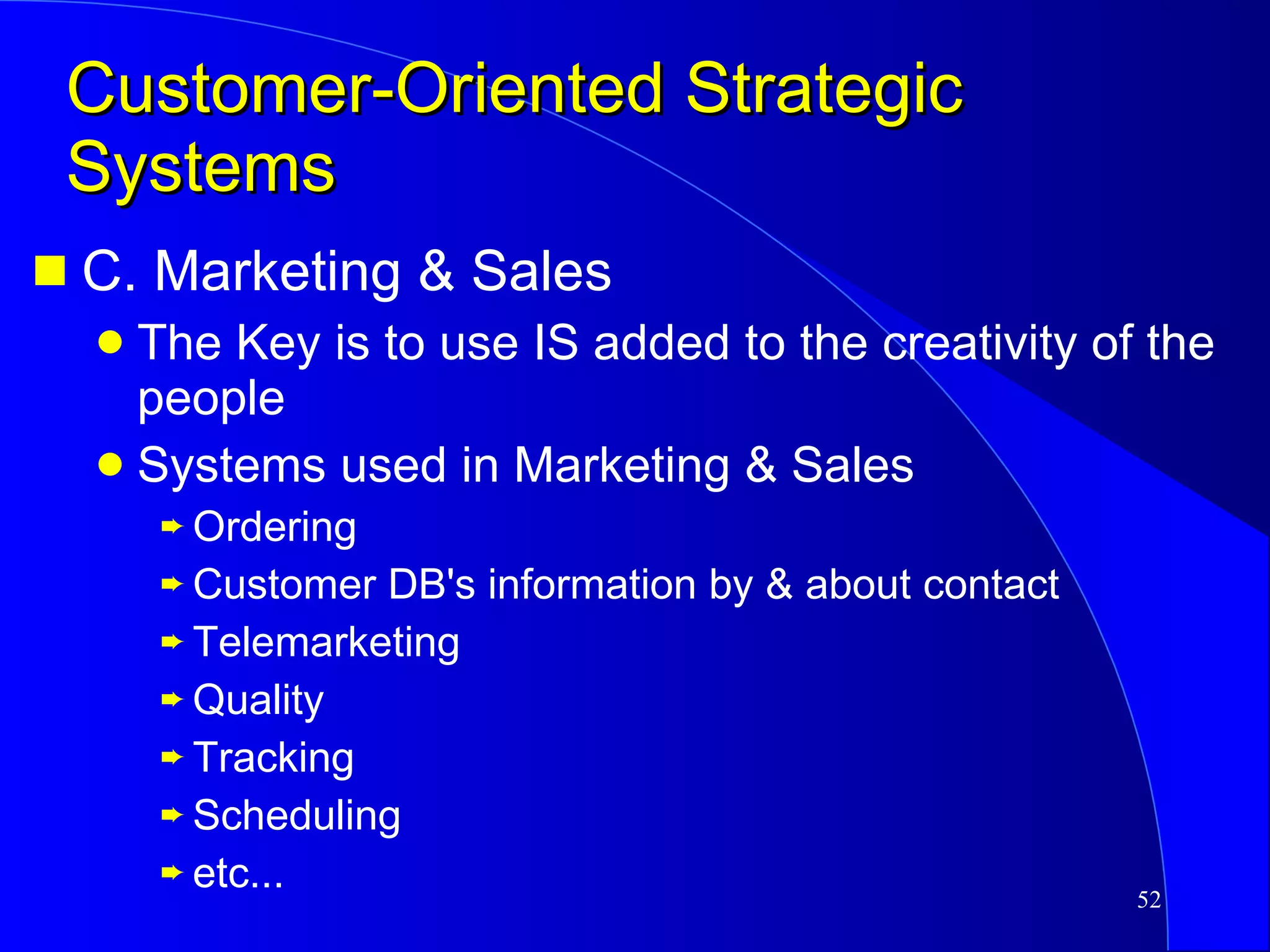 Customer-Oriented Strategic Systems

C. Marketing & Sales

The Key is to use IS added to the creativity of the people

Systems used in Marketing & Sales

Ordering

Customer DB's information by & about contact

Telemarketing

Quality

Tracking

Scheduling

etc...

52